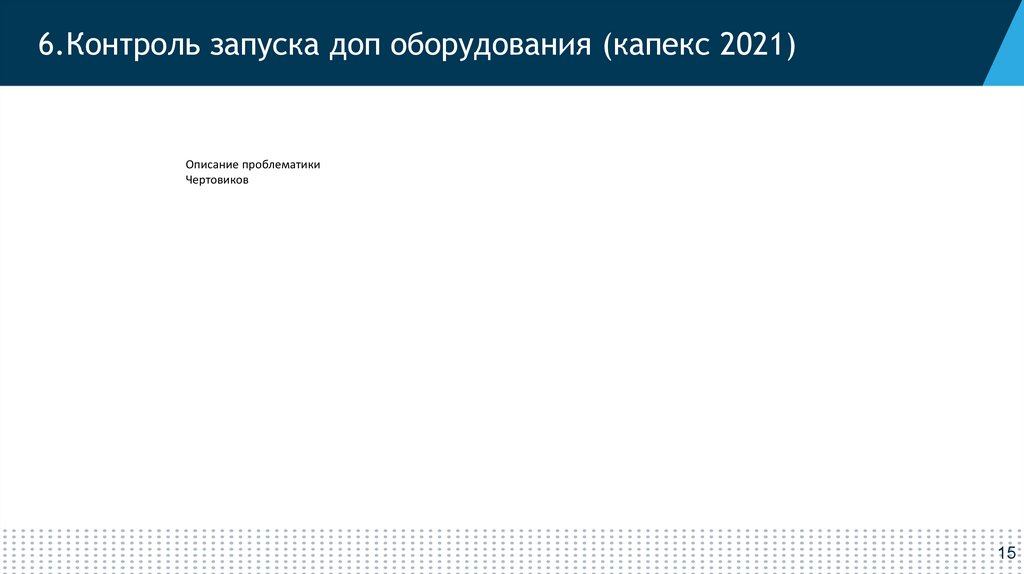 6.Контроль запуска доп оборудования (капекс 2021)

Описание проблематики
Чертовиков

15